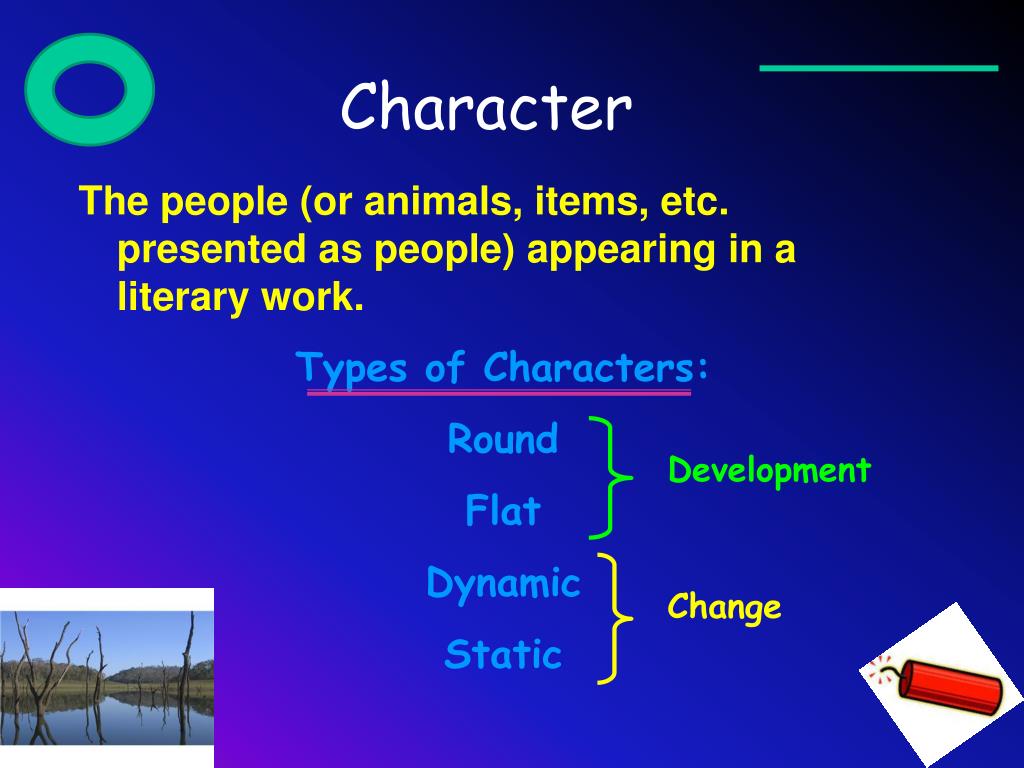 Character

The people (or animals, items, etc. presented as people) appearing in a literary work.

Types of Characters:

Round
Flat
Development

Dynamic
Static
Change